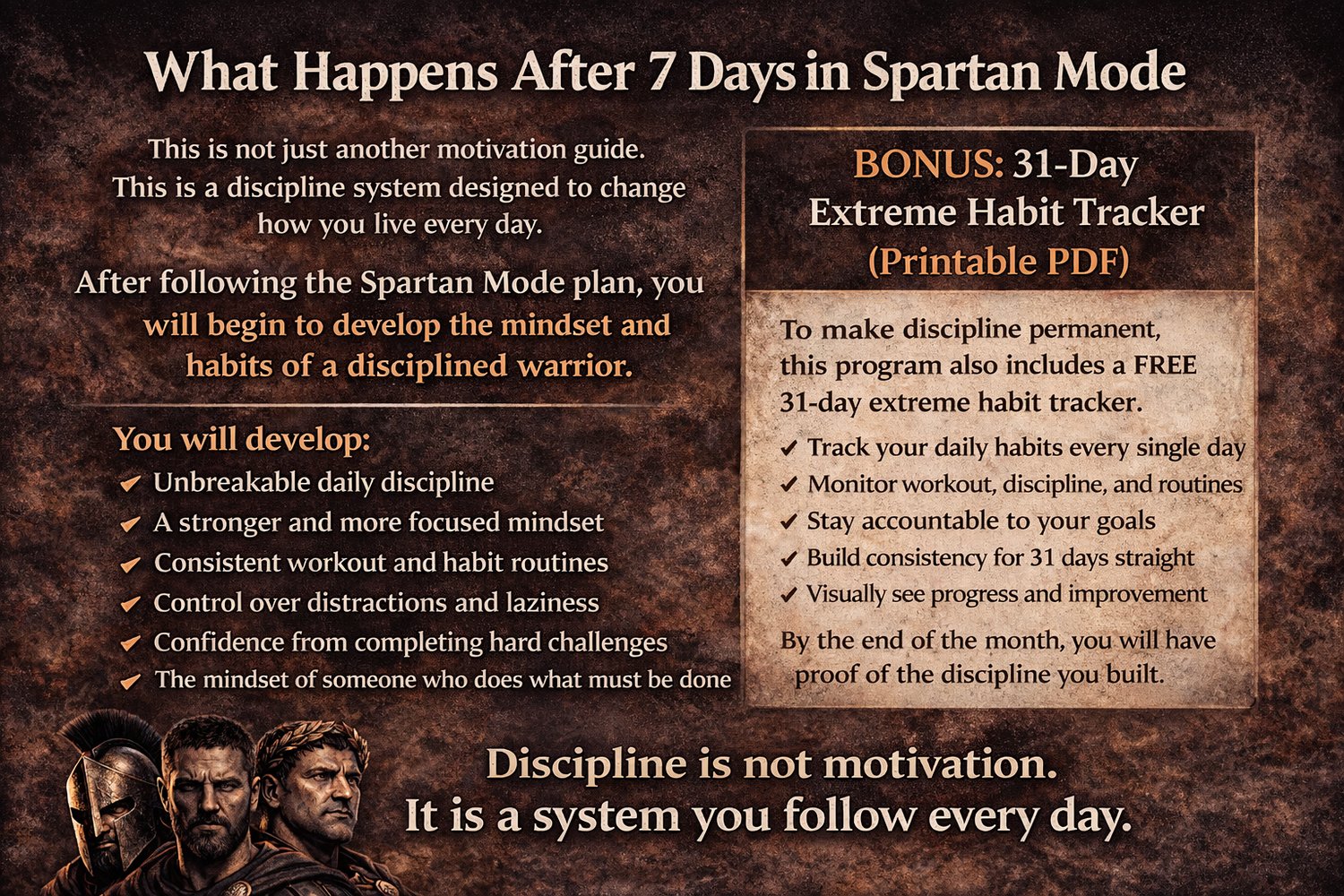 What Happens After 7 Days in Spartan Mode

This is not just another motivation guide. This is a discipline system designed to change how you live every day.

After following the Spartan Mode plan, you will begin to develop the mindset and habits of a disciplined warrior.

You will develop:

✔ Unbreakable daily discipline
✔ A stronger and more focused mindset
✔ Consistent workout and habit routines
✔ Control over distractions and laziness
✔ Confidence from completing hard challenges
✔ The mindset of someone who does what must be done

BONUS: 31-Day Extreme Habit Tracker (Printable PDF)

To make discipline permanent, this program also includes a FREE 31-day extreme habit tracker.

✔ Track your daily habits every single day
✔ Monitor workout, discipline, and routines
✔ Stay accountable to your goals
✔ Build consistency for 31 days straight
✔ Visually see progress and improvement

By the end of the month, you will have proof of the discipline you built.

Discipline is not motivation.
It is a system you follow every day.